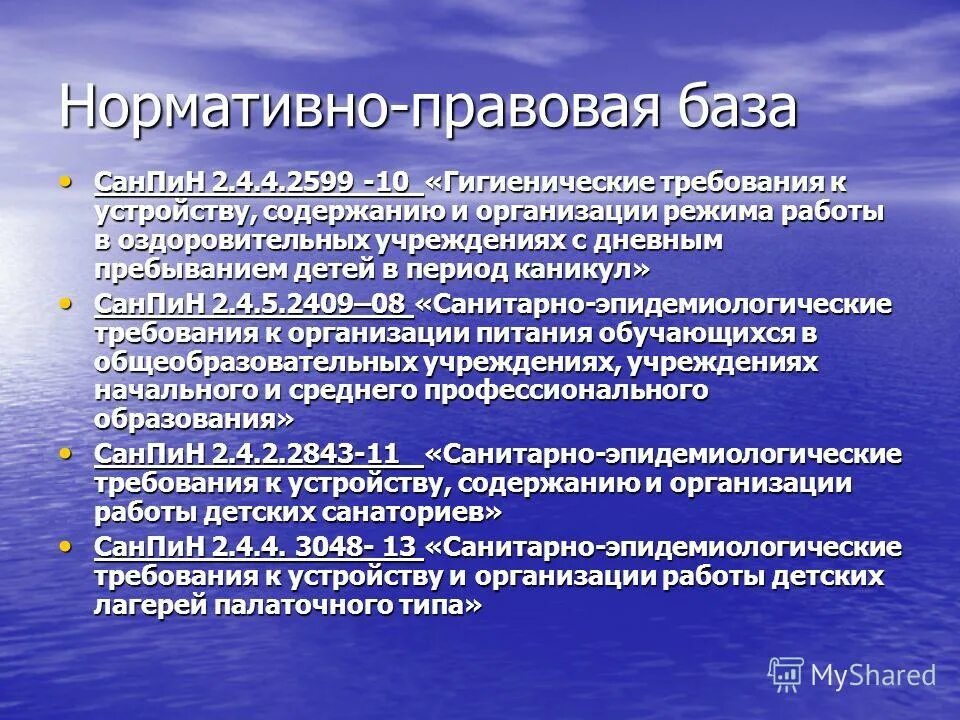 Нормативно-правовая база

• СанПиН 2.4.4.2599 -10 «Гигиенические требования к устройству, содержанию и организации режима работы в оздоровительных учреждениях с дневным пребыванием детей в период каникул»
• СанПиН 2.4.5.2409–08 «Санитарно-эпидемиологические требования к организации питания обучающихся в общеобразовательных учреждениях, учреждениях начального и среднего профессионального образования»
• СанПиН 2.4.2.2843-11 «Санитарно-эпидемиологические требования к устройству, содержанию и организации работы детских санаториев»
• СанПиН 2.4.4. 3048- 13 «Санитарно-эпидемиологические требования к устройству и организации работы детских лагерей палаточного типа»

MyShared